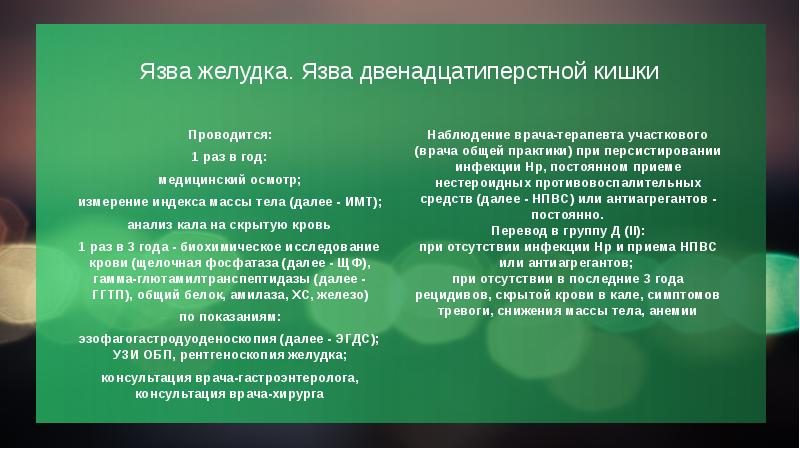 Язва желудка. Язва двенадцатиперстной кишки

Проводится:

1 раз в год:

медицинский осмотр;

измерение индекса массы тела (далее - ИМТ);

анализ кала на скрытую кровь

1 раз в 3 года - биохимическое исследование крови (щелочная фосфатаза (далее - ЩФ), гамма-глютамилтранспептидазы (далее - ГГТП), общий белок, амилаза, ХС, железо)

по показаниям:

эзофагогастродуоденоскопия (далее - ЭГДС); УЗИ ОБП, рентгеноскопия желудка;

консультация врача-гастроэнтеролога, консультация врача-хирурга

Наблюдение врача-терапевта участкового (врача общей практики) при персистировании инфекции Нр, постоянном приеме нестероидных противовоспалительных средств (далее - НПВС) или антиагрегантов - постоянно.

Перевод в группу Д (II):

при отсутствии инфекции Нр и приема НПВС или антиагрегантов;

при отсутствии в последние 3 года рецидивов, скрытой крови в кале, симптомов тревоги, снижения массы тела, анемии